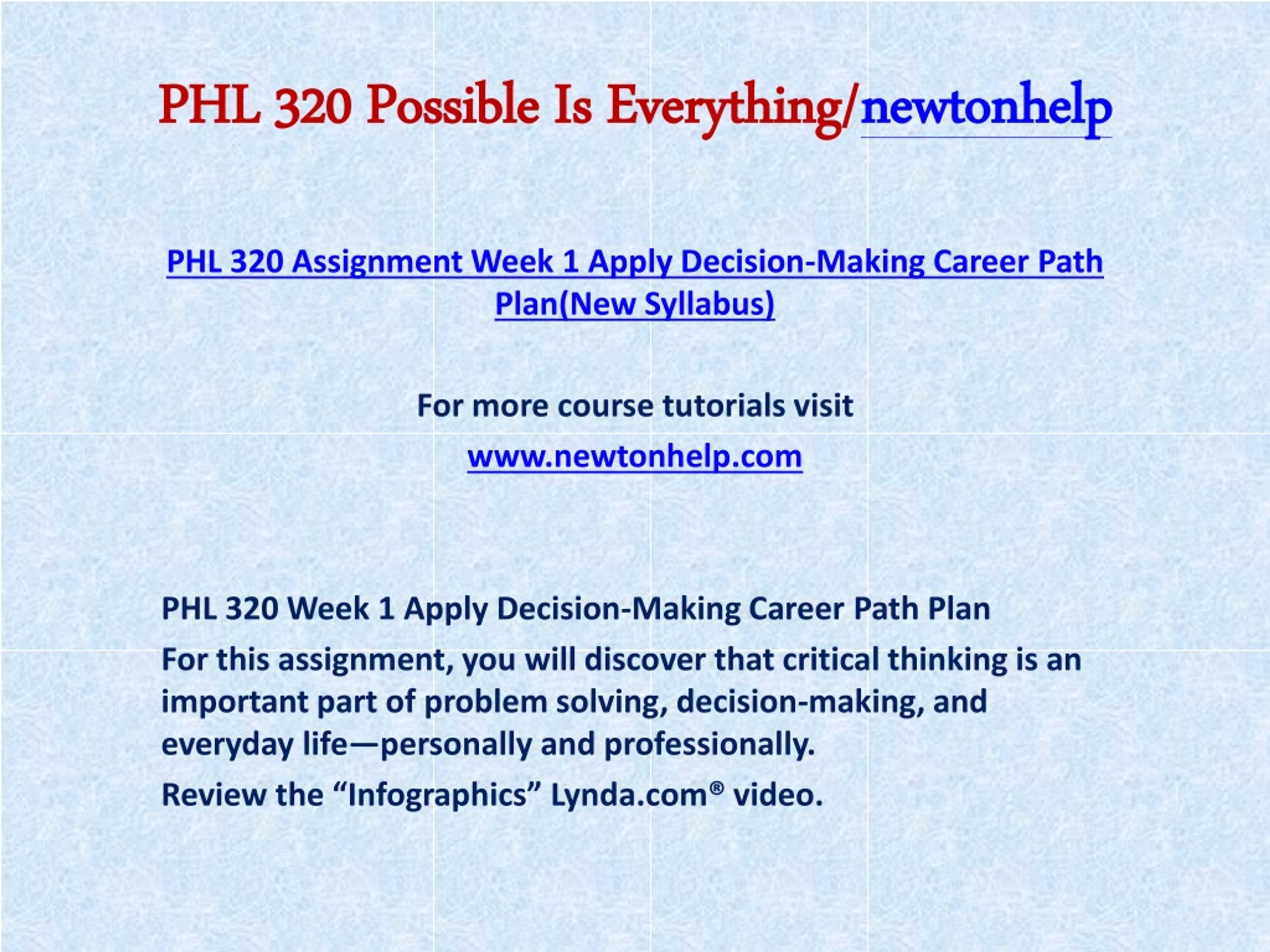 PHL 320 Possible Is Everything/newtonhelp

PHL 320 Assignment Week 1 Apply Decision-Making Career Path Plan(New Syllabus)

For more course tutorials visit

www.newtonhelp.com

PHL 320 Week 1 Apply Decision-Making Career Path Plan

For this assignment, you will discover that critical thinking is an important part of problem solving, decision-making, and everyday life—personally and professionally.

Review the “Infographics” Lynda.com® video.